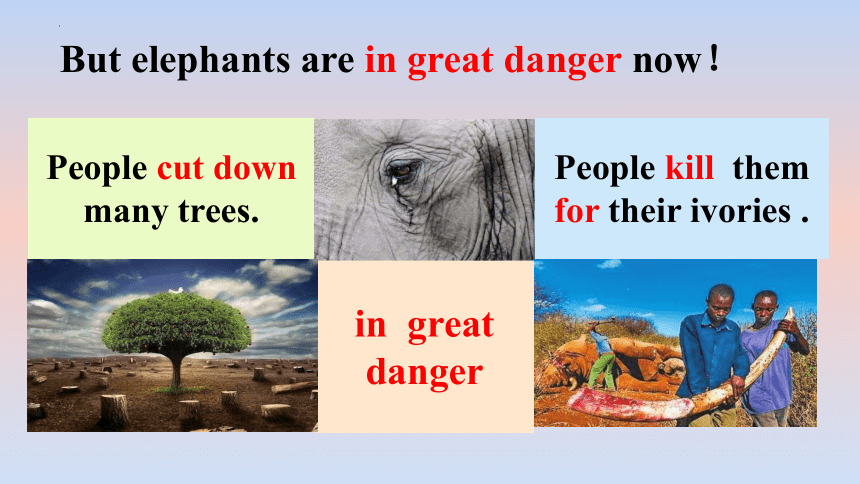 But elephants are in great danger now !

People cut down many trees.

People kill them for their ivories .

in great danger